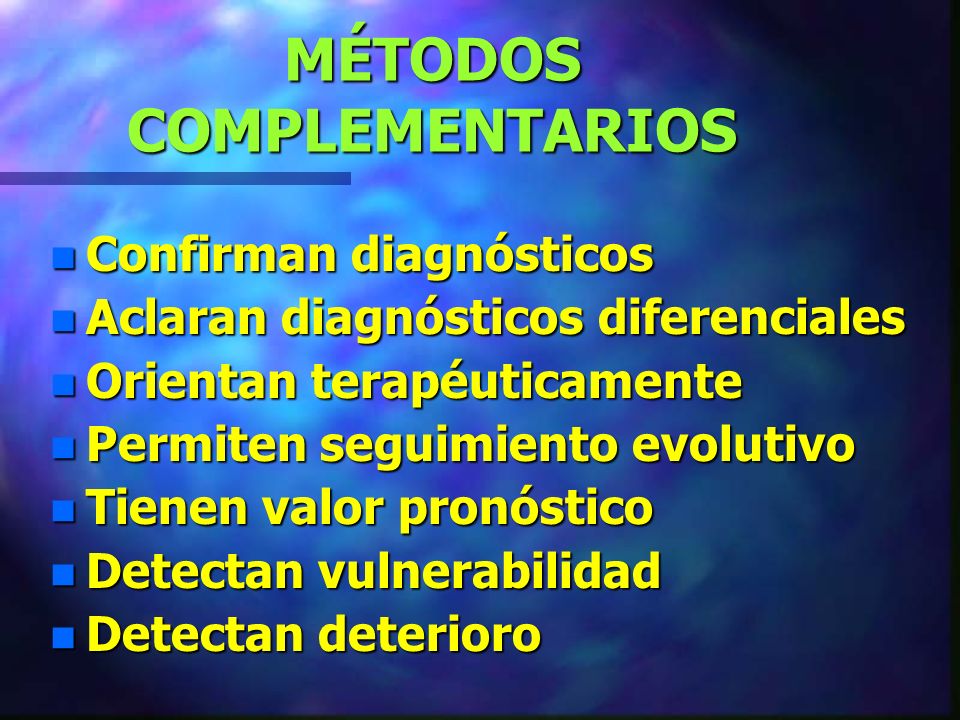 MÉTODOS COMPLEMENTARIOS

- Confirman diagnósticos
- Aclaran diagnósticos diferenciales
- Orientan terapéuticamente
- Permiten seguimiento evolutivo
- Tienen valor pronóstico
- Detectan vulnerabilidad
- Detectan deterioro